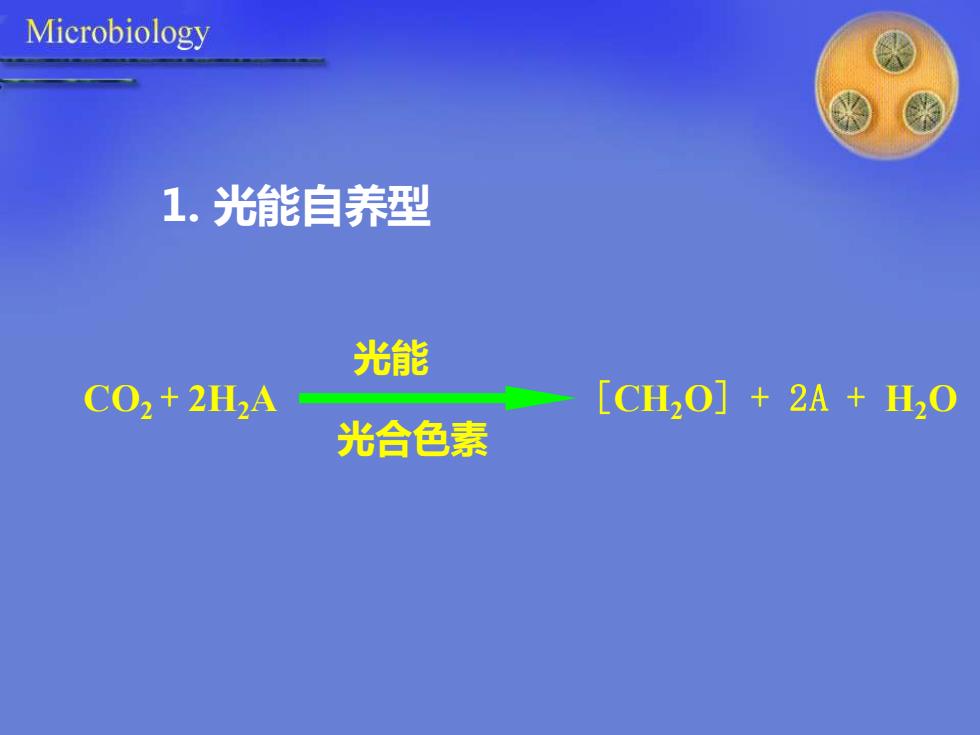 Microbiology

1. 光能自养型

$CO_2 + 2H_2A \xrightarrow[\text{光合色素}]{\text{光能}} [CH_2O] + 2A + H_2O$